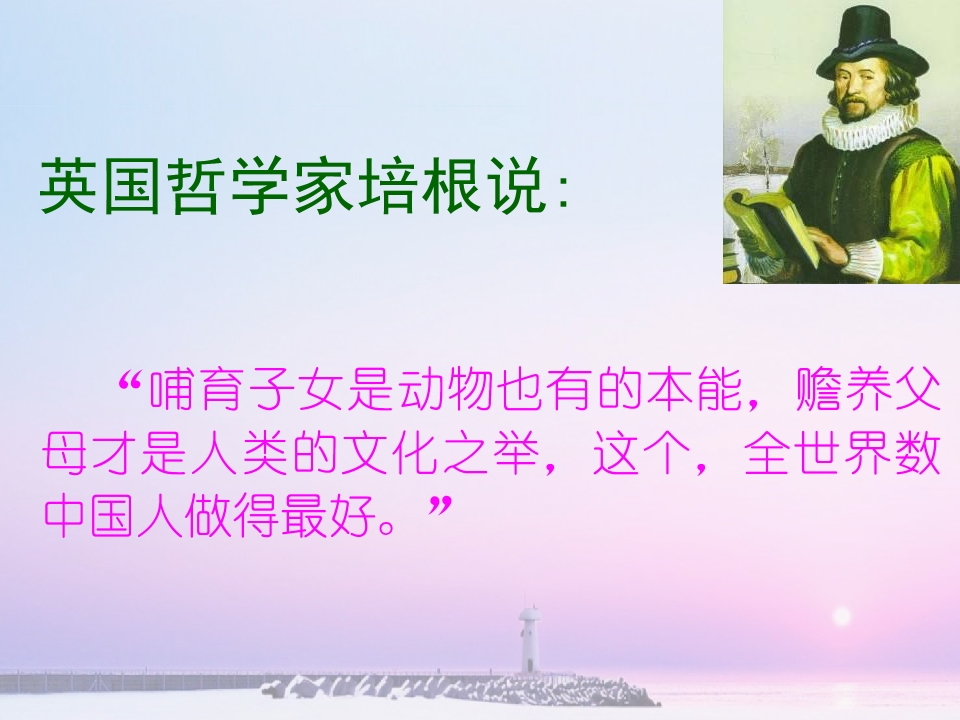 英国哲学家培根说:

“哺育子女是动物也有的本能，赡养父母才是人类的文化之举，这个，全世界数中国人做得最好。”